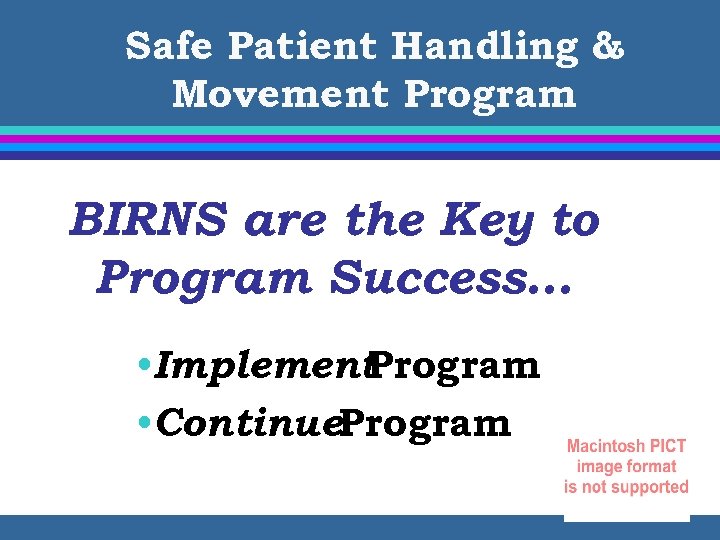 Safe Patient Handling & Movement Program

BIRNS are the Key to Program Success…

• Implement Program
• Continue Program

Macintosh PICT image format is not supported